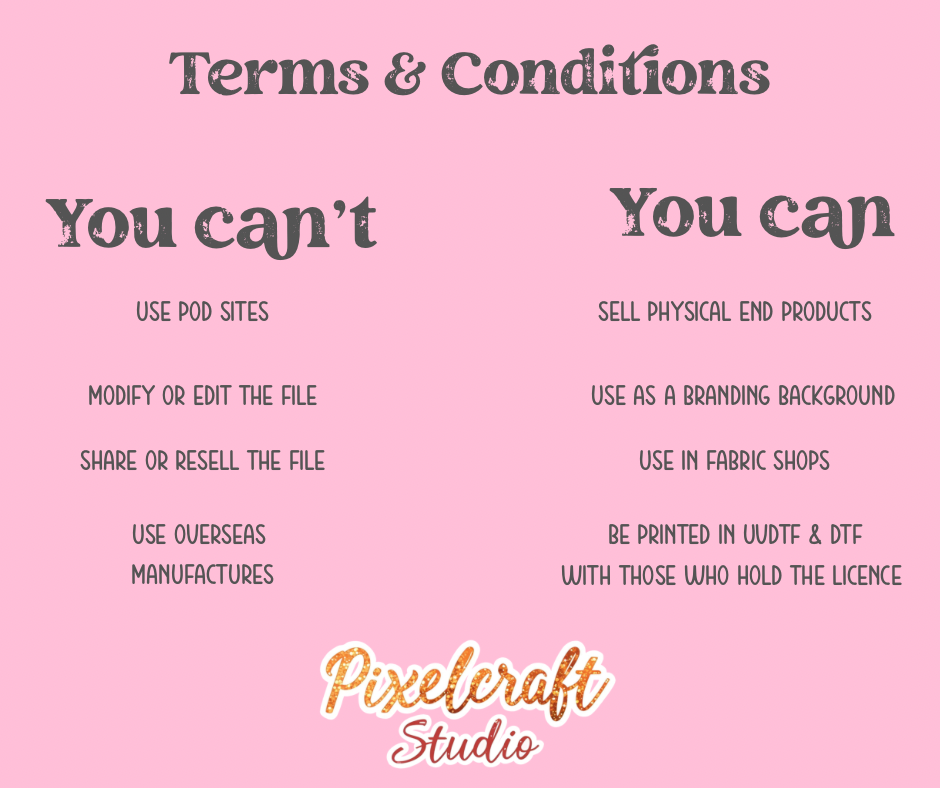 Terms & Conditions

You can't

USE POD SITES

MODIFY OR EDIT THE FILE

SHARE OR RESELL THE FILE

USE OVERSEAS MANUFACTURES

You can

SELL PHYSICAL END PRODUCTS

USE AS A BRANDING BACKGROUND

USE IN FABRIC SHOPS

BE PRINTED IN UVDTF & DTF WITH THOSE WHO HOLD THE LICENCE

Pixelcraft Studio